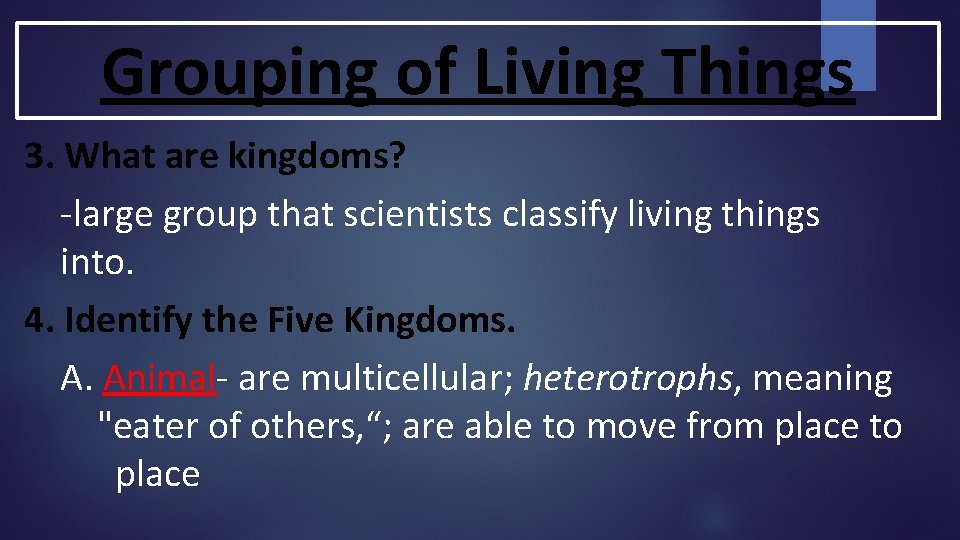 Grouping of Living Things

3. What are kingdoms?

-large group that scientists classify living things into.

4. Identify the Five Kingdoms.

A. Animal- are multicellular; heterotrophs, meaning "eater of others,“; are able to move from place to place